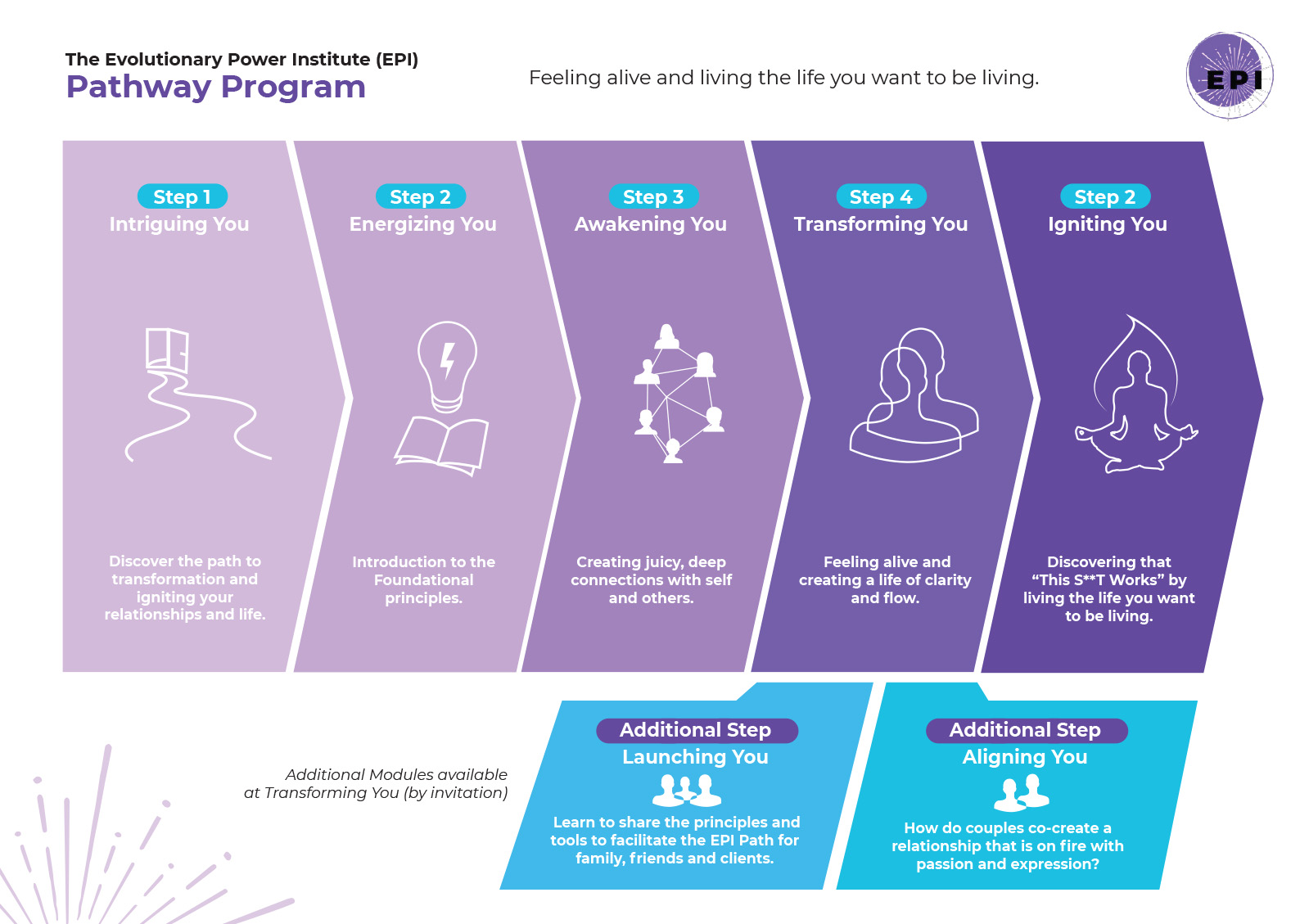 The Evolutionary Power Institute (EPI)
Pathway Program

Feeling alive and living the life you want to be living.

EPI

Step 1
Intriguing You

Discover the path to transformation and igniting your relationships and life.

Step 2
Energizing You

Introduction to the Foundational principles.

Step 3
Awakening You

Creating juicy, deep connections with self and others.

Step 4
Transforming You

Feeling alive and creating a life of clarity and flow.

Step 2
Igniting You

Discovering that “This S**T Works” by living the life you want to be living.

Additional Modules available at Transforming You (by invitation)

Additional Step
Launching You

Learn to share the principles and tools to facilitate the EPI Path for family, friends and clients.

Additional Step
Aligning You

How do couples co-create a relationship that is on fire with passion and expression?